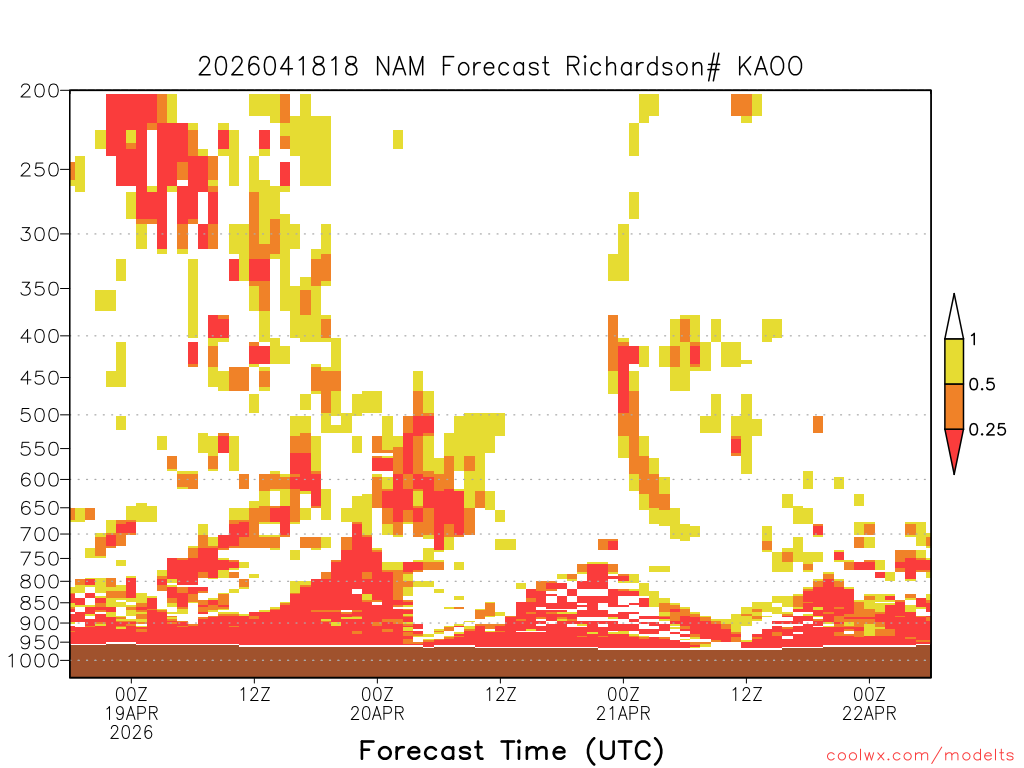 2026041818 NAM Forecast Richardson# KAOO

200
250
300
350
400
450
500
550
600
650
700
750
800
850
900
950
1000

1
0.5
0.25

00Z
19APR
2026
12Z
00Z
20APR
12Z
00Z
21APR
12Z
00Z
22APR

Forecast Time (UTC)

coolwx.com/modelts